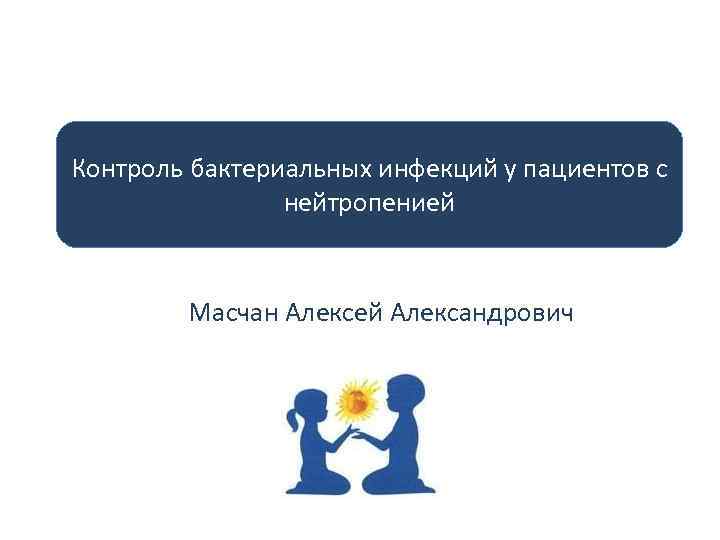 Контроль бактериальных инфекций у пациентов с нейтропенией

Масчан Алексей Александрович